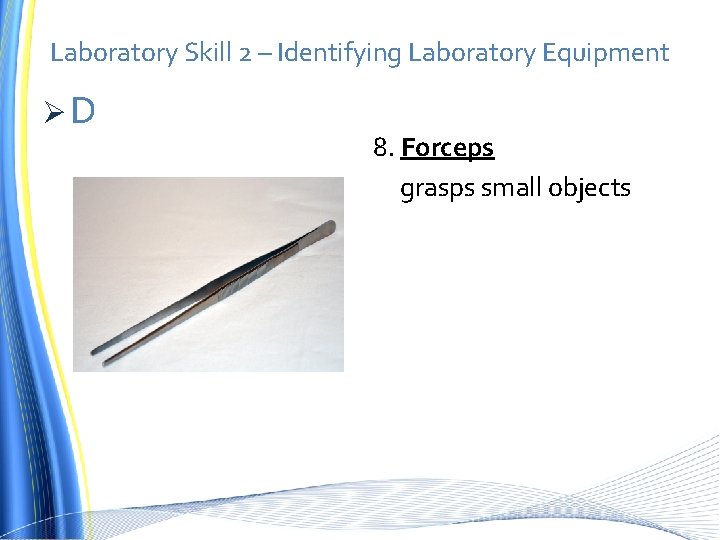 Laboratory Skill 2 – Identifying Laboratory Equipment

➢ D

8. Forceps

grasps small objects